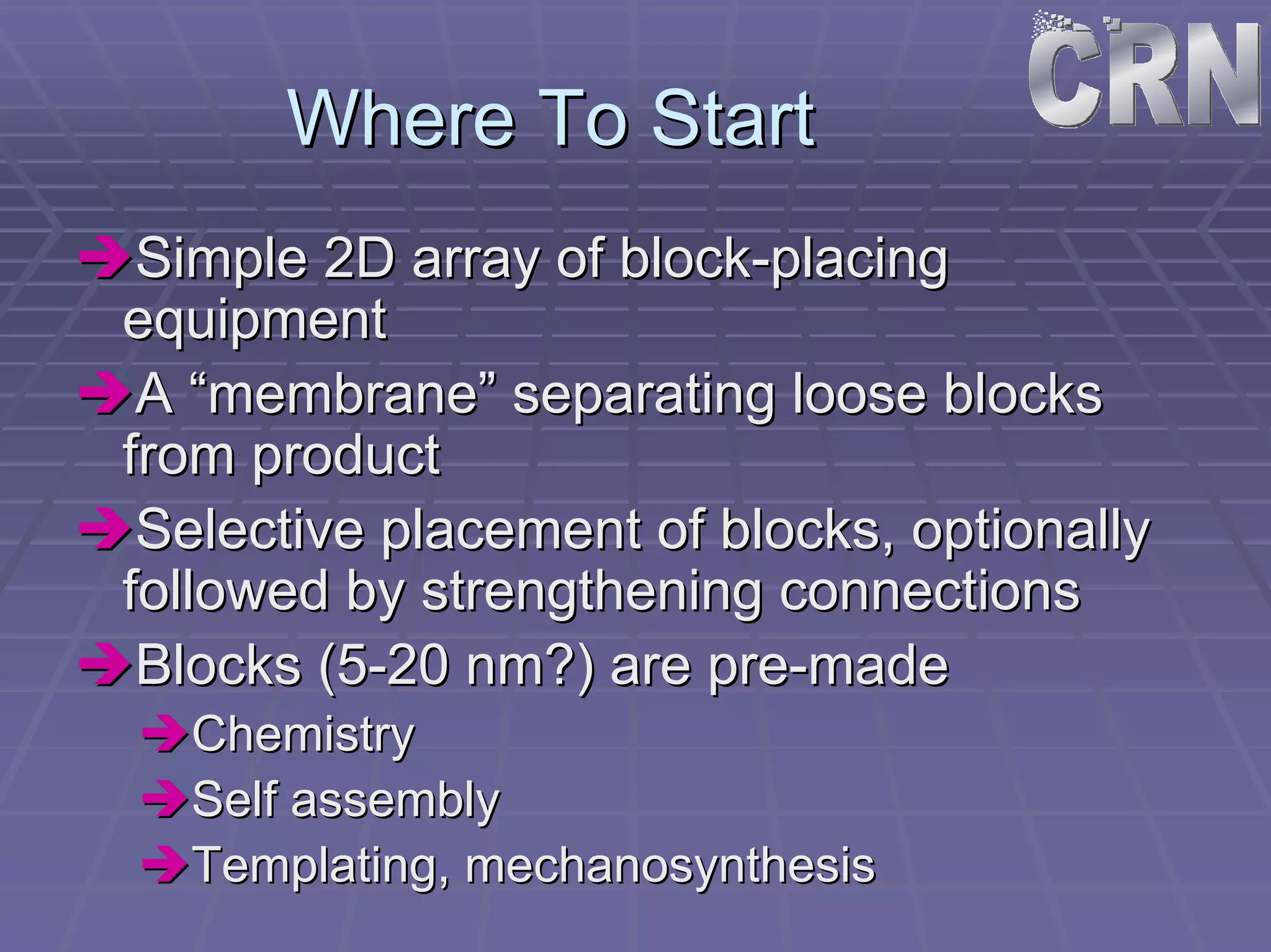 CRN

Where To Start

➔Simple 2D array of block-placing equipment

➔A “membrane” separating loose blocks from product

➔Selective placement of blocks, optionally followed by strengthening connections

➔Blocks (5-20 nm?) are pre-made

➔Chemistry

➔Self assembly

➔Templating, mechanosynthesis